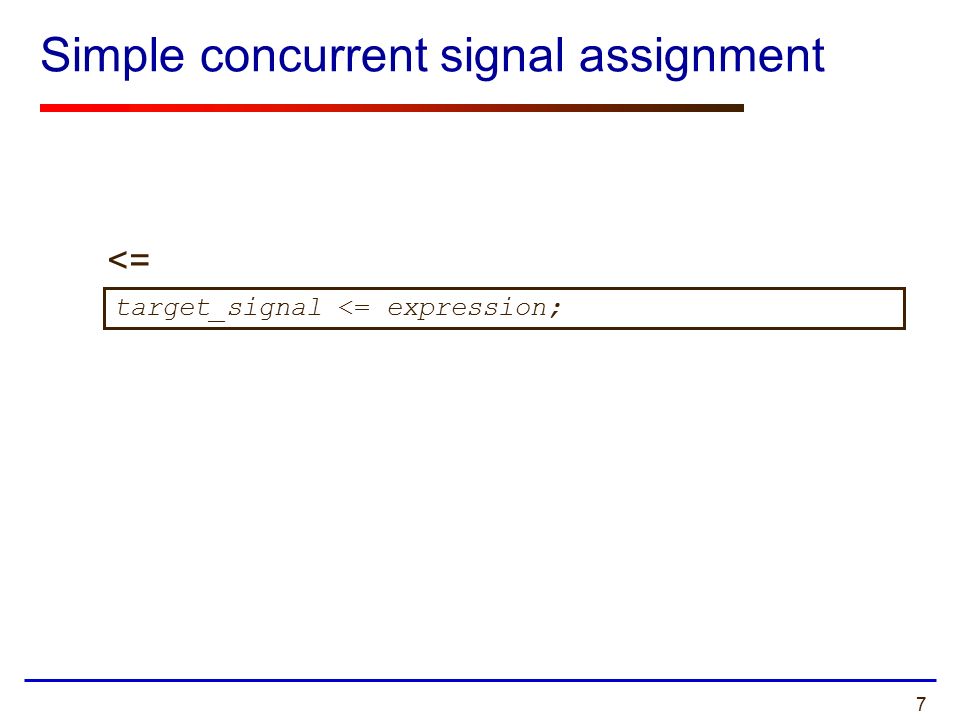 Simple concurrent signal assignment

<=

target_signal <= expression;

7